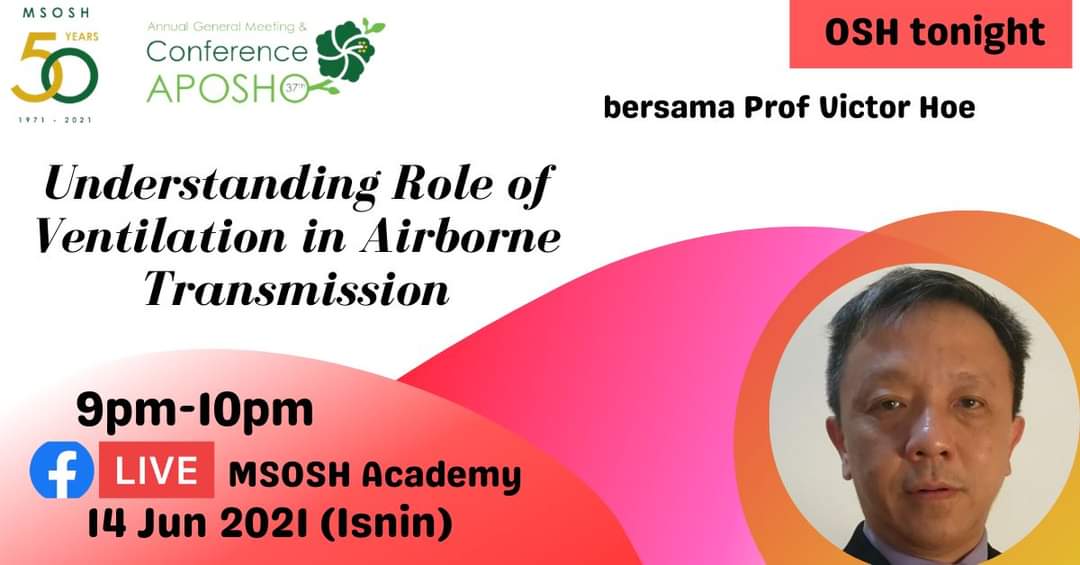 MSOSH
50 YEARS
1971 - 2021

Annual General Meeting &
Conference
APOSHO 37th

OSH tonight

bersama Prof Victor Hoe

Understanding Role of Ventilation in Airborne Transmission

9pm-10pm
LIVE MSOSH Academy
14 Jun 2021 (Isnin)